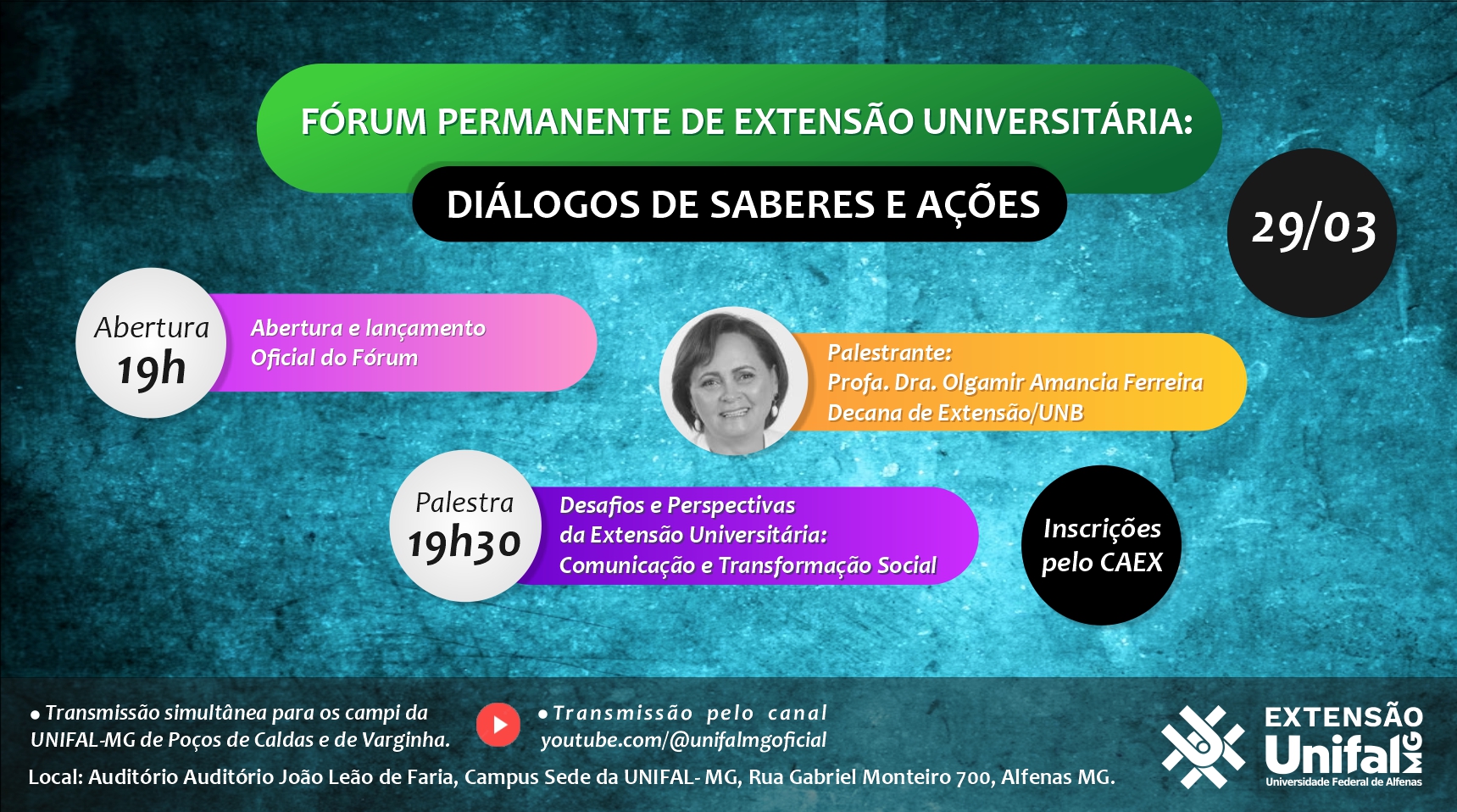 FÓRUM PERMANENTE DE EXTENSÃO UNIVERSITÁRIA:

DIÁLOGOS DE SABERES E AÇÕES

29/03

Abertura 19h

Abertura e lançamento Oficial do Fórum

Palestrante: Profa. Dra. Olgamir Amancia Ferreira Decana de Extensão/UNB

Palestra 19h30

Desafios e Perspectivas da Extensão Universitária: Comunicação e Transformação Social

Inscrições pelo CAEX

• Transmissão simultânea para os campi da UNIFAL-MG de Poços de Caldas e de Varginha.

• Transmissão pelo canal youtube.com/@unifalmgoficial

Local: Auditório Auditório João Leão de Faria, Campus Sede da UNIFAL- MG, Rua Gabriel Monteiro 700, Alfenas MG.

EXTENSÃO Unifal MG Universidade Federal de Alfenas